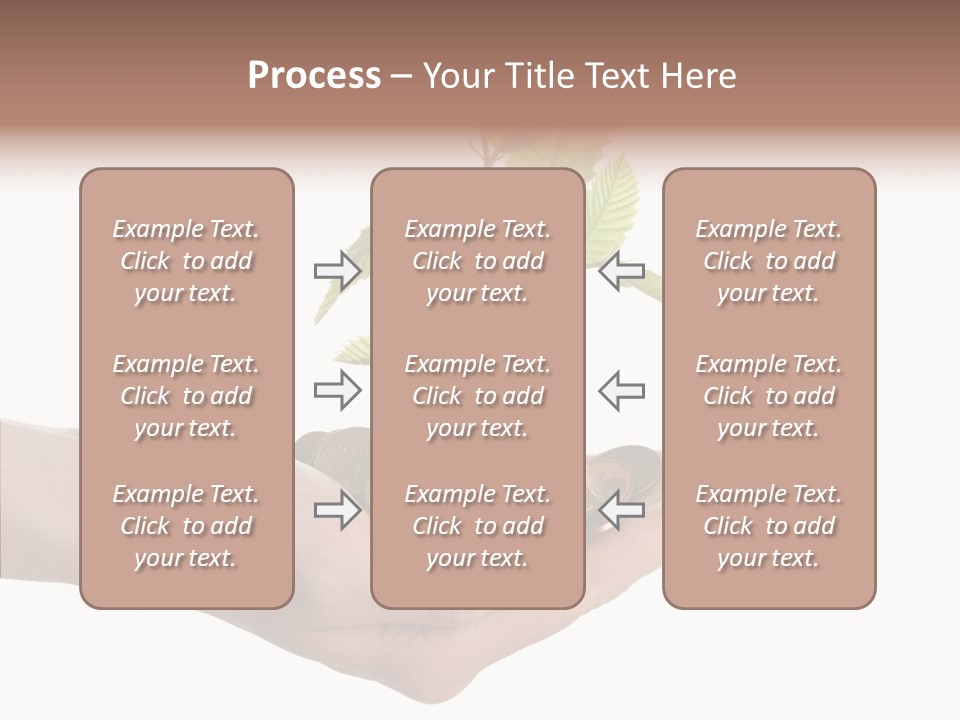 Process – Your Title Text Here

Example Text. Click to add your text.

Example Text. Click to add your text.

Example Text. Click to add your text.

Example Text. Click to add your text.

Example Text. Click to add your text.

Example Text. Click to add your text.

Example Text. Click to add your text.

Example Text. Click to add your text.

Example Text. Click to add your text.